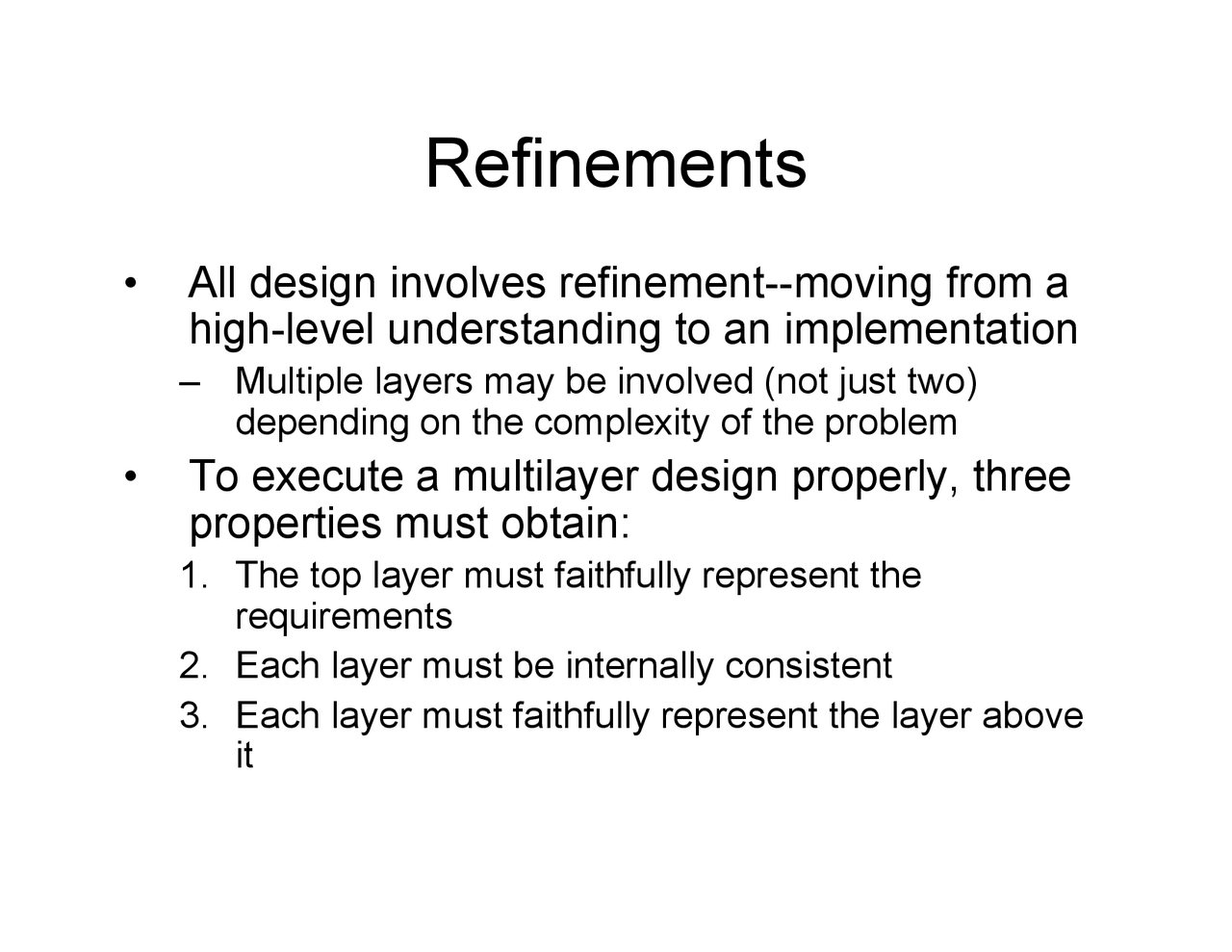 Refinements

• All design involves refinement--moving from a high-level understanding to an implementation

– Multiple layers may be involved (not just two) depending on the complexity of the problem

• To execute a multilayer design properly, three properties must obtain:

1. The top layer must faithfully represent the requirements
2. Each layer must be internally consistent
3. Each layer must faithfully represent the layer above it